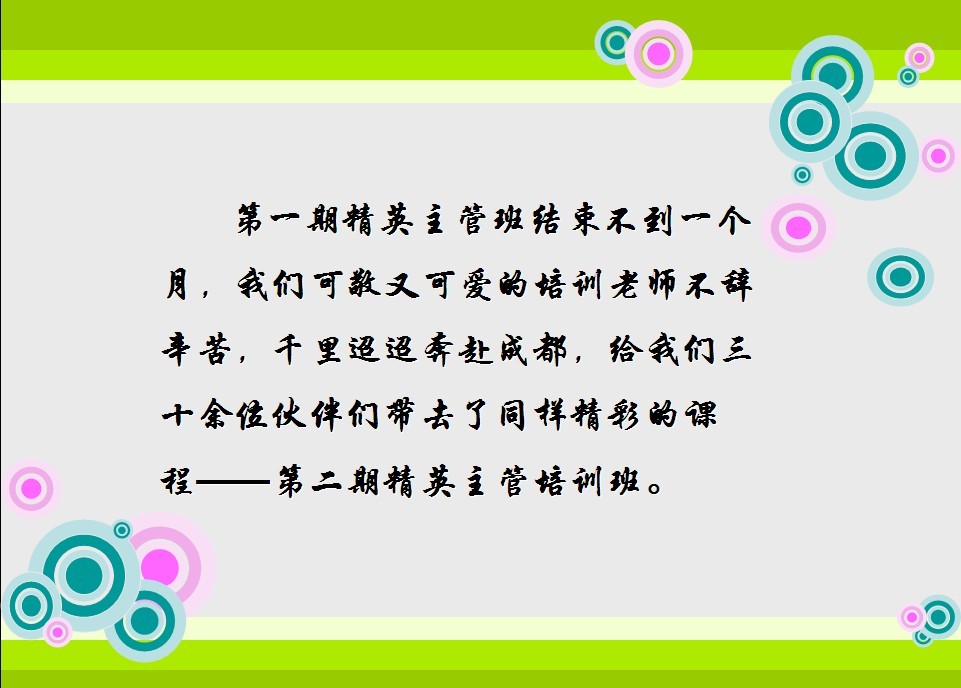 第一期精英主管班结束不到一个月，我们可敬又可爱的培训老师不辞辛苦，千里迢迢奔赴成都，给我们三十余位伙伴们带去了同样精彩的课程——第二期精英主管培训班。